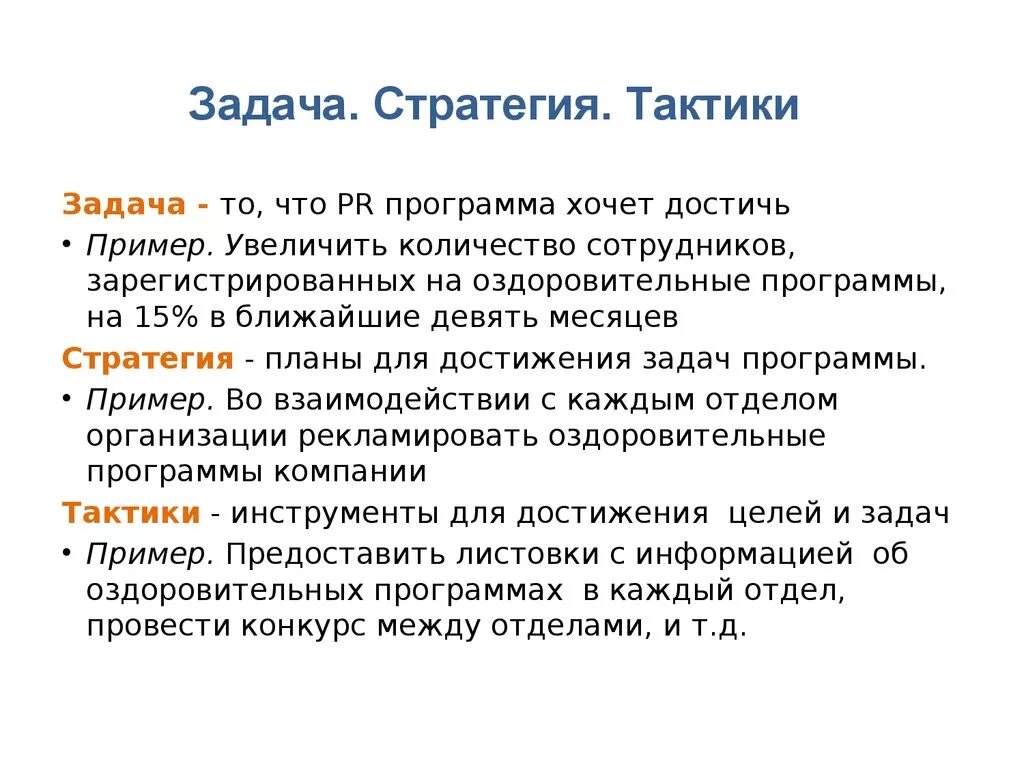 Задача. Стратегия. Тактики

Задача - то, что PR программа хочет достичь

• Пример. Увеличить количество сотрудников, зарегистрированных на оздоровительные программы, на 15% в ближайшие девять месяцев

Стратегия - планы для достижения задач программы.

• Пример. Во взаимодействии с каждым отделом организации рекламировать оздоровительные программы компании

Тактики - инструменты для достижения целей и задач

• Пример. Предоставить листовки с информацией об оздоровительных программах в каждый отдел, провести конкурс между отделами, и т.д.